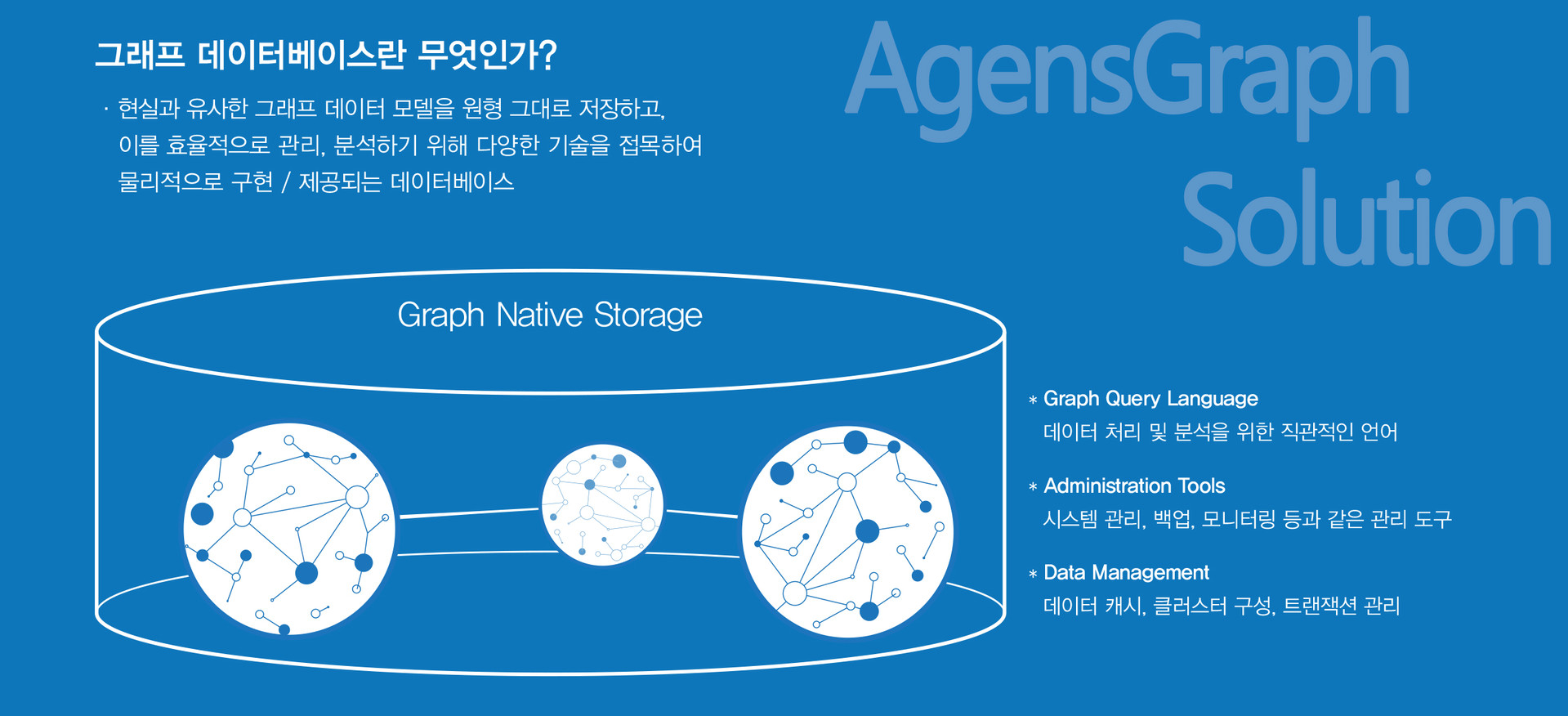 그래프 데이터베이스란 무엇인가?

· 현실과 유사한 그래프 데이터 모델을 원형 그대로 저장하고, 이를 효율적으로 관리, 분석하기 위해 다양한 기술을 접목하여 물리적으로 구현 / 제공되는 데이터베이스

AgensGraph Solution

Graph Native Storage

* Graph Query Language
데이터 처리 및 분석을 위한 직관적인 언어

* Administration Tools
시스템 관리, 백업, 모니터링 등과 같은 관리 도구

* Data Management
데이터 캐시, 클러스터 구성, 트랜잭션 관리